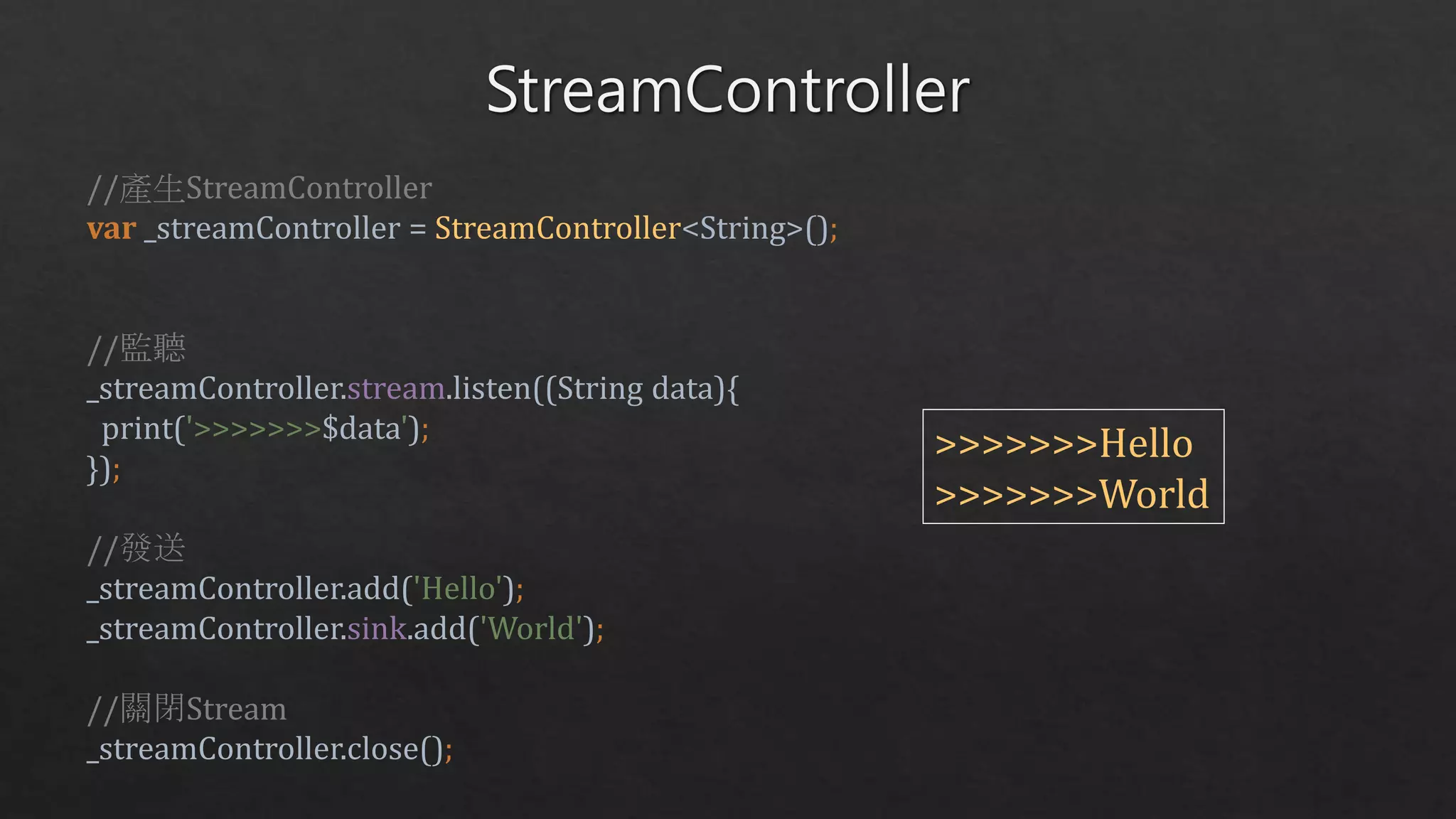 StreamController

//產生StreamController
var _streamController = StreamController<String>();

//監聽
_streamController.stream.listen((String data){
 print('>>>>>>>$data');
});

//發送
_streamController.add('Hello');
_streamController.sink.add('World');

//關閉Stream
_streamController.close();

>>>>>>>Hello
>>>>>>>World